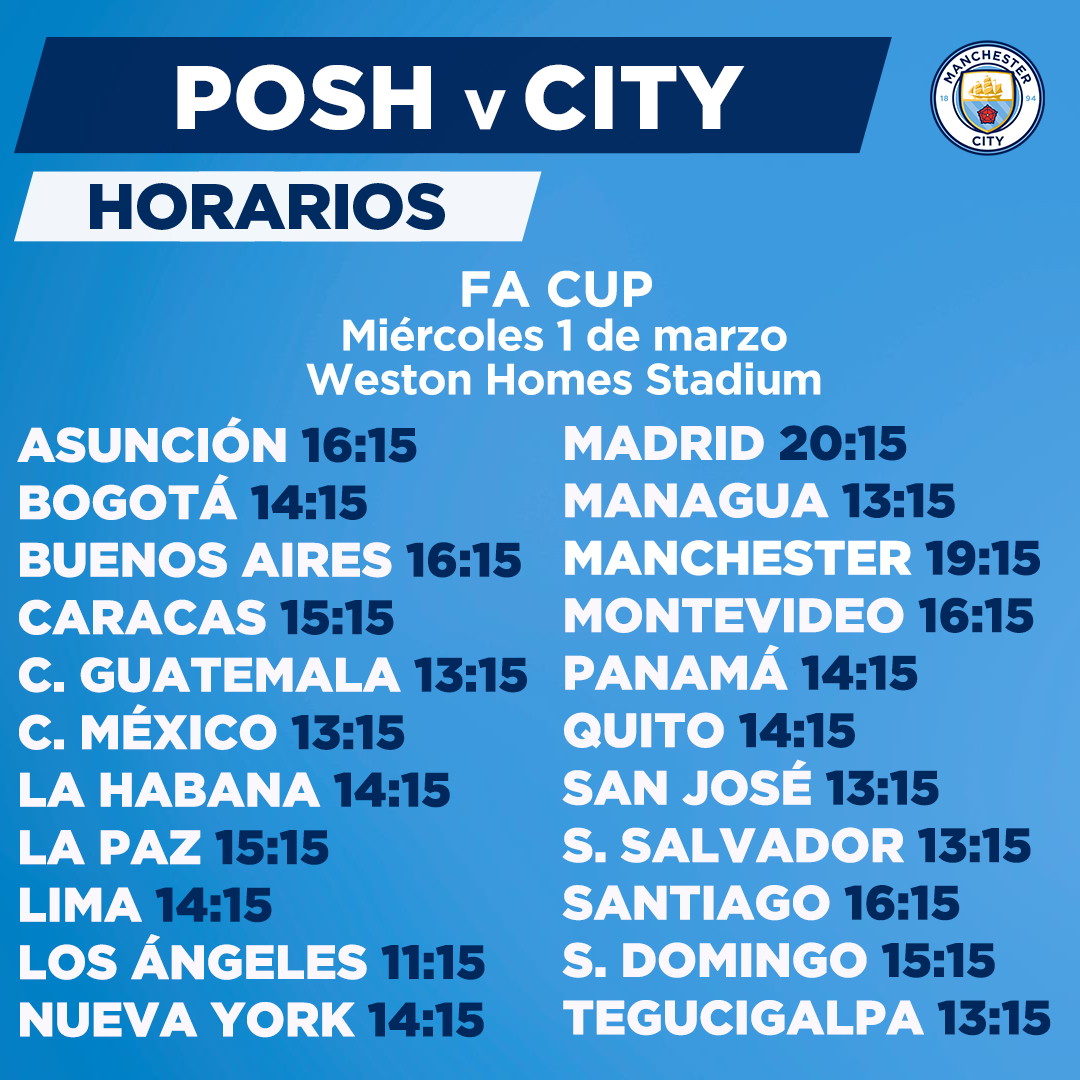 POSH v CITY

MANCHESTER 18 94 CITY

HORARIOS

FA CUP
Miércoles 1 de marzo
Weston Homes Stadium

ASUNCIÓN 16:15
BOGOTÁ 14:15
BUENOS AIRES 16:15
CARACAS 15:15
C. GUATEMALA 13:15
C. MÉXICO 13:15
LA HABANA 14:15
LA PAZ 15:15
LIMA 14:15
LOS ÁNGELES 11:15
NUEVA YORK 14:15

MADRID 20:15
MANAGUA 13:15
MANCHESTER 19:15
MONTEVIDEO 16:15
PANAMÁ 14:15
QUITO 14:15
SAN JOSÉ 13:15
S. SALVADOR 13:15
SANTIAGO 16:15
S. DOMINGO 15:15
TEGUCIGALPA 13:15